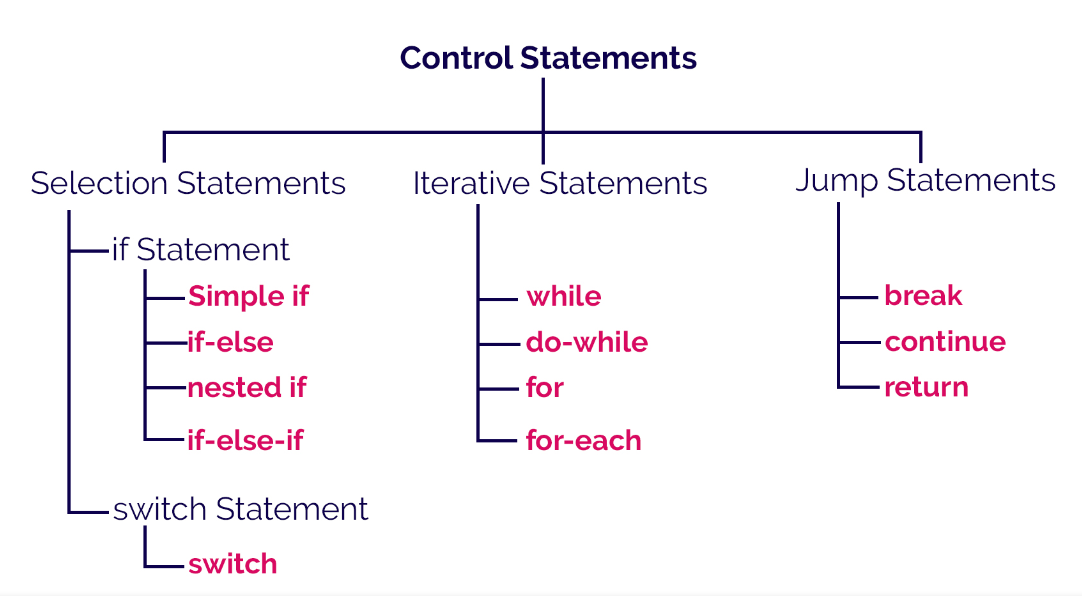 Control Statements

Selection Statements

if Statement

Simple if

if-else

nested if

if-else-if

switch Statement

switch

Iterative Statements

while

do-while

for

for-each

Jump Statements

break

continue

return